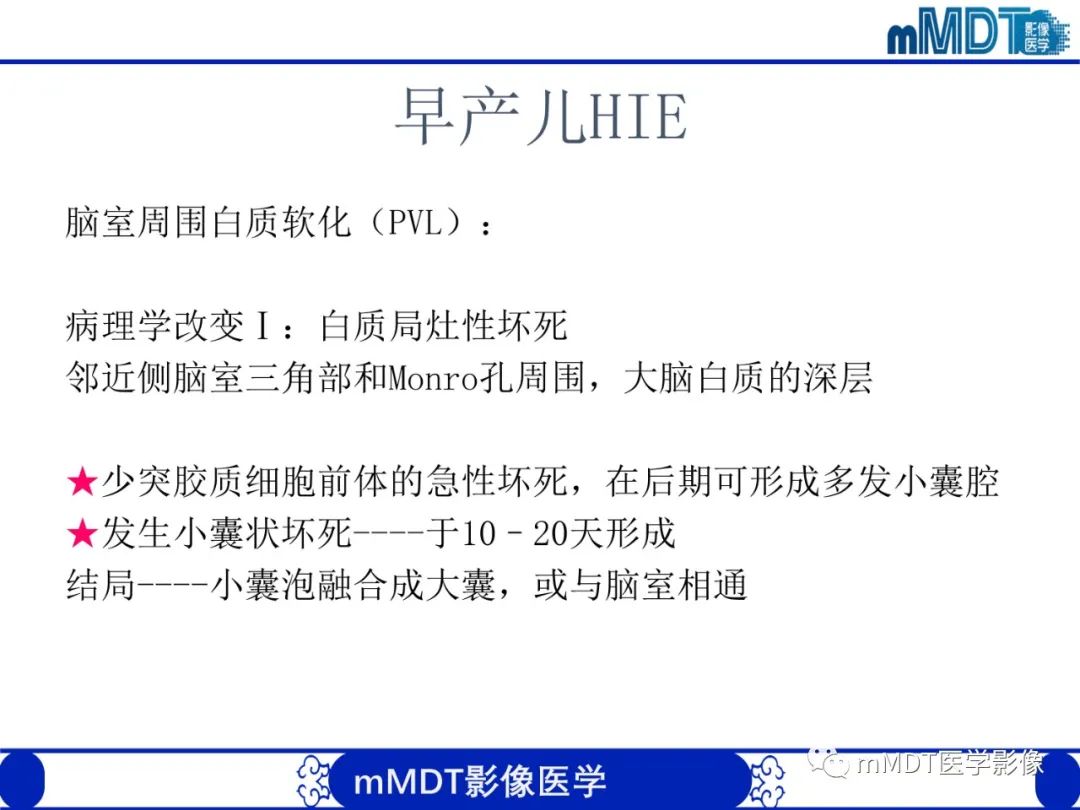 mMDT 影像医学

早产儿HIE

脑室周围白质软化（PVL）：

病理学改变Ⅰ：白质局灶性坏死
邻近侧脑室三角部和Monro孔周围，大脑白质的深层

★少突胶质细胞前体的急性坏死，在后期可形成多发小囊腔
★发生小囊状坏死----于10–20天形成
结局----小囊泡融合成大囊，或与脑室相通

mMDT影像医学

mMDT医学影像